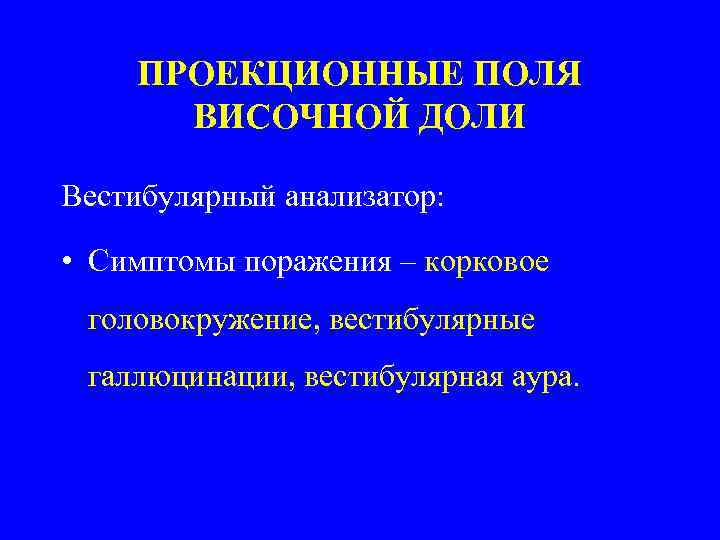 ПРОЕКЦИОННЫЕ ПОЛЯ ВИСОЧНОЙ ДОЛИ

Вестибулярный анализатор:

• Симптомы поражения – корковое головокружение, вестибулярные галлюцинации, вестибулярная аура.